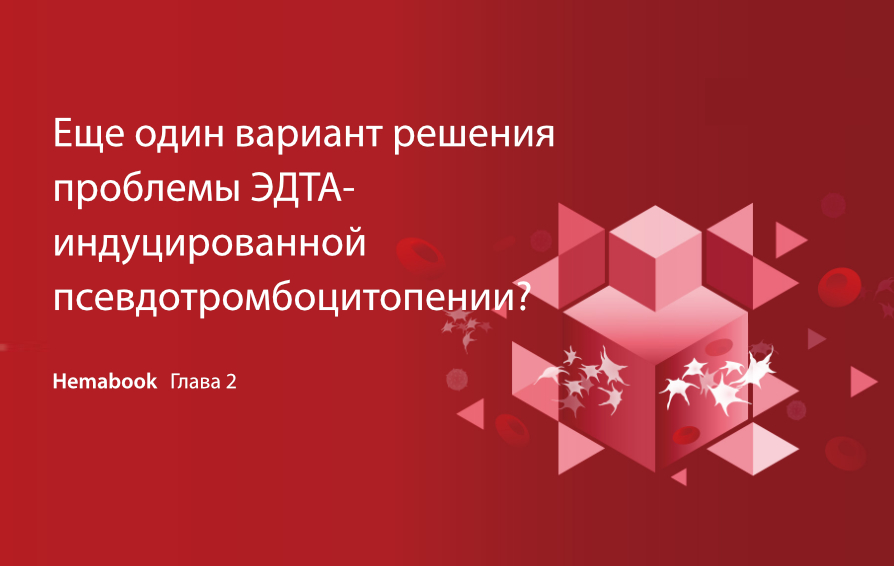 Еще один вариант решения проблемы ЭДТА-индуцированной псевдотромбоцитопении?

Hemabook Глава 2